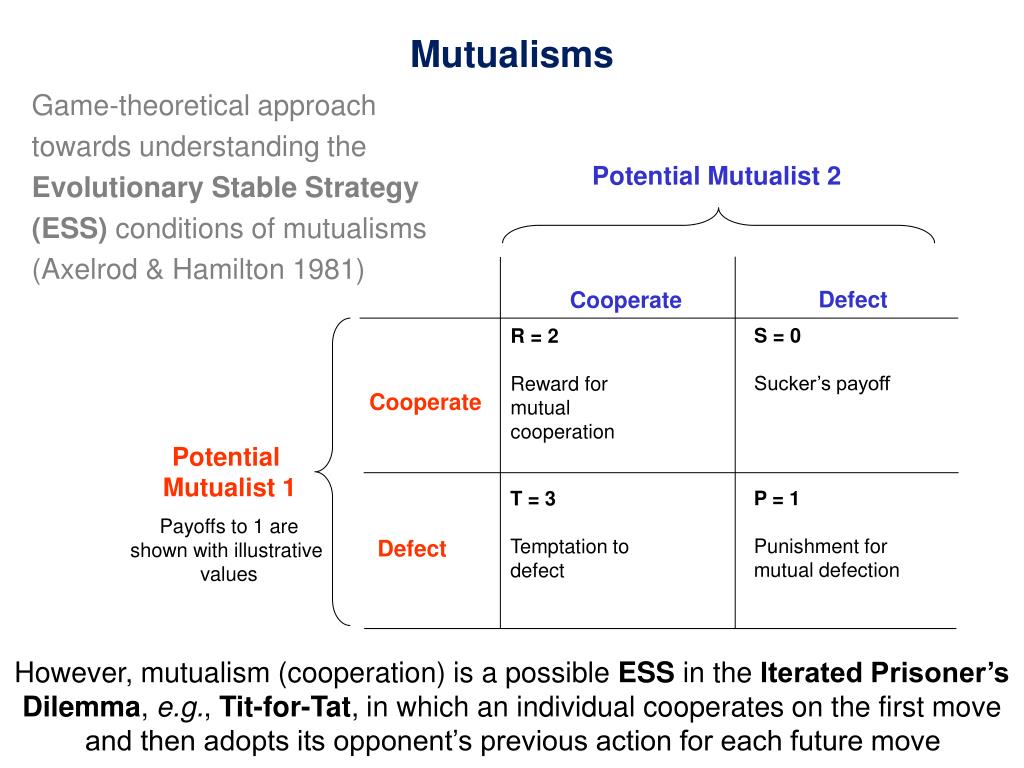 Mutualisms

Game-theoretical approach towards understanding the Evolutionary Stable Strategy (ESS) conditions of mutualisms (Axelrod & Hamilton 1981)

Potential Mutualist 2

Potential Mutualist 1

Payoffs to 1 are shown with illustrative values

| | Cooperate | Defect |
|---|---|---|
| Cooperate | R = 2 Reward for mutual cooperation | S = 0 Sucker's payoff |
| Defect | T = 3 Temptation to defect | P = 1 Punishment for mutual defection |

However, mutualism (cooperation) is a possible ESS in the Iterated Prisoner's Dilemma, e.g., Tit-for-Tat, in which an individual cooperates on the first move and then adopts its opponent's previous action for each future move